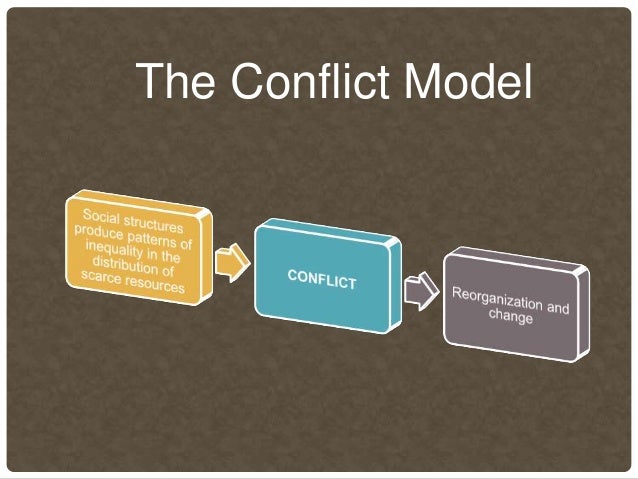 The Conflict Model

Social structures produce patterns of inequality in the distribution of scarce resources

CONFLICT

Reorganization and change